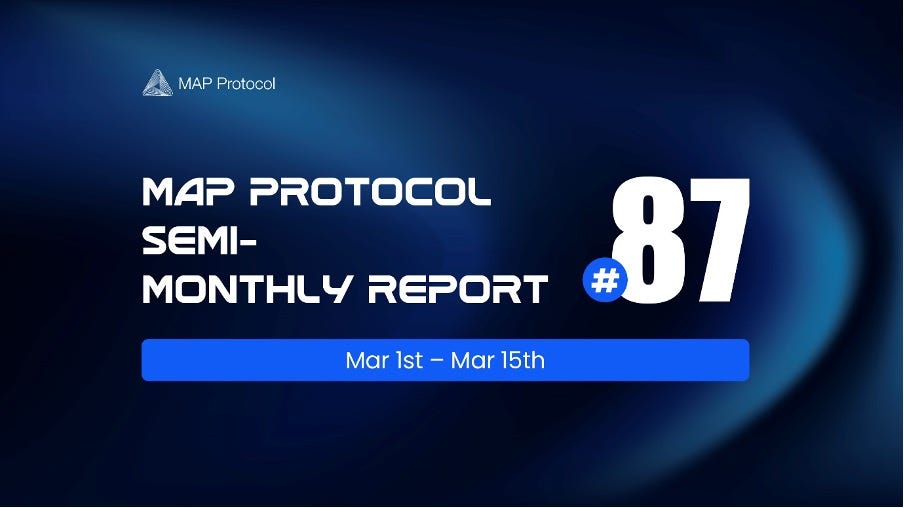 MAP Protocol

MAP PROTOCOL SEMI-MONTHLY REPORT

#87

Mar 1st – Mar 15th